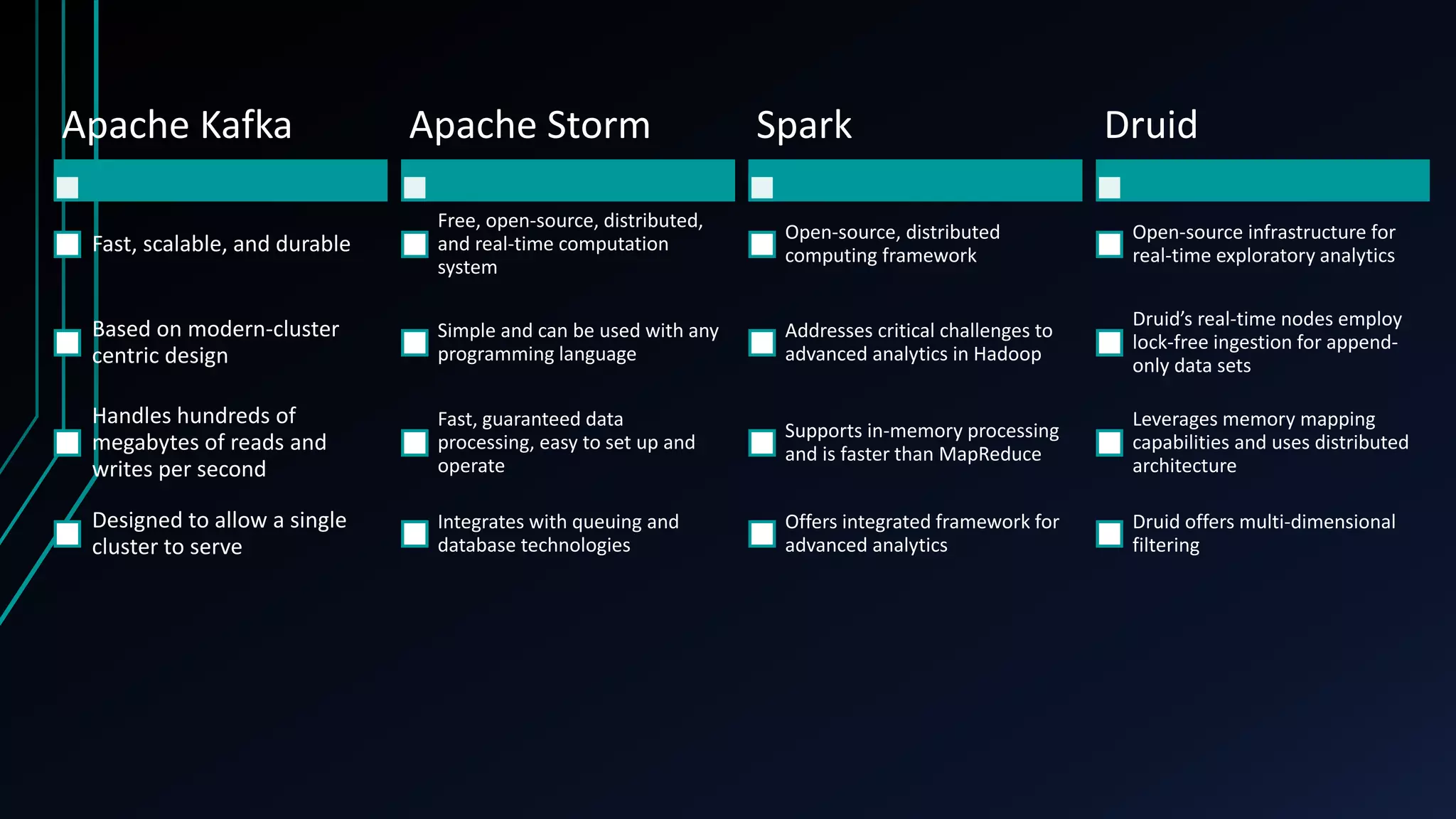 Apache Kafka

Fast, scalable, and durable

Based on modern-cluster centric design

Handles hundreds of megabytes of reads and writes per second

Designed to allow a single cluster to serve

Apache Storm

Free, open-source, distributed, and real-time computation system

Simple and can be used with any programming language

Fast, guaranteed data processing, easy to set up and operate

Integrates with queuing and database technologies

Spark

Open-source, distributed computing framework

Addresses critical challenges to advanced analytics in Hadoop

Supports in-memory processing and is faster than MapReduce

Offers integrated framework for advanced analytics

Druid

Open-source infrastructure for real-time exploratory analytics

Druid's real-time nodes employ lock-free ingestion for append-only data sets

Leverages memory mapping capabilities and uses distributed architecture

Druid offers multi-dimensional filtering